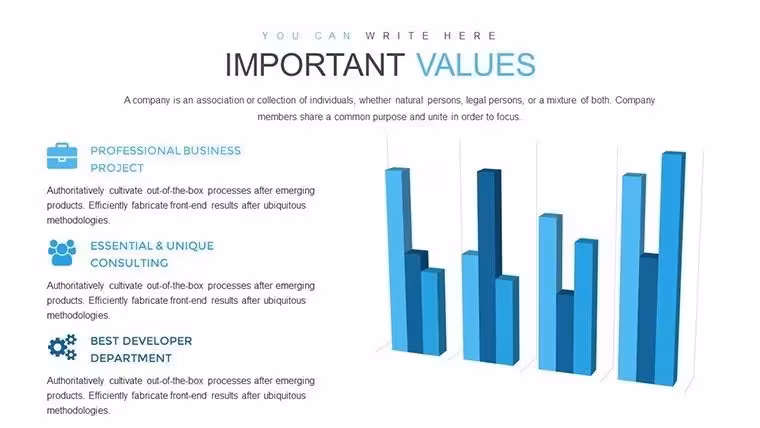 YOU CAN WRITE HERE

IMPORTANT VALUES

A company is an association or collection of individuals, whether natural persons, legal persons, or a mixture of both. Company members share a common purpose and unite in order to focus.

PROFESSIONAL BUSINESS PROJECT

Authoritatively cultivate out-of-the-box processes after emerging products. Efficiently fabricate front-end results after ubiquitous methodologies.

ESSENTIAL & UNIQUE CONSULTING

Authoritatively cultivate out-of-the-box processes after emerging products. Efficiently fabricate front-end results after ubiquitous methodologies.

BEST DEVELOPER DEPARTMENT

Authoritatively cultivate out-of-the-box processes after emerging products. Efficiently fabricate front-end results after ubiquitous methodologies.